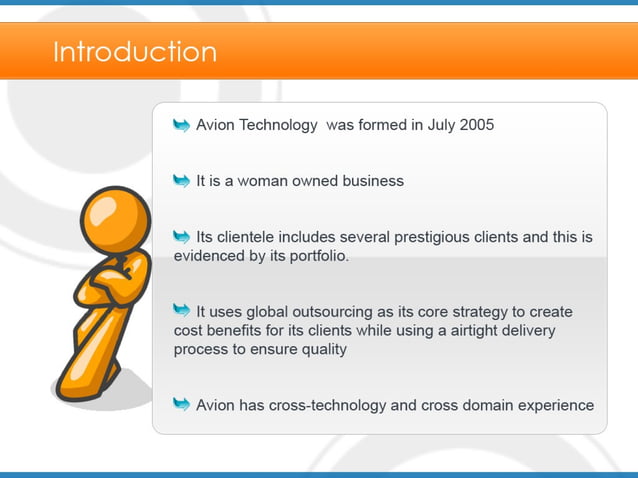 Introduction

Avion Technology  was formed in July 2005

It is a woman owned business

Its clientele includes several prestigious clients and this is evidenced by its portfolio.

It uses global outsourcing as its core strategy to create cost benefits for its clients while using a airtight delivery process to ensure quality

Avion has cross-technology and cross domain experience